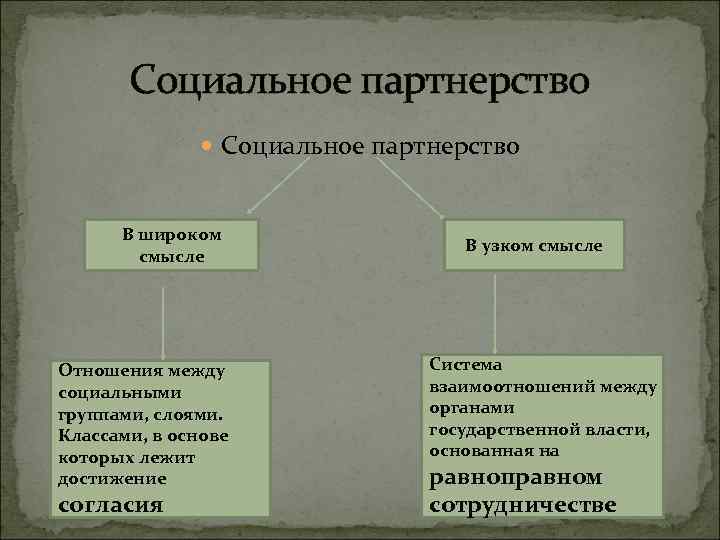 Социальное партнерство

Социальное партнерство

В широком смысле

В узком смысле

Отношения между социальными группами, слоями. Классами, в основе которых лежит достижение согласия

Система взаимоотношений между органами государственной власти, основанная на равноправном сотрудничестве